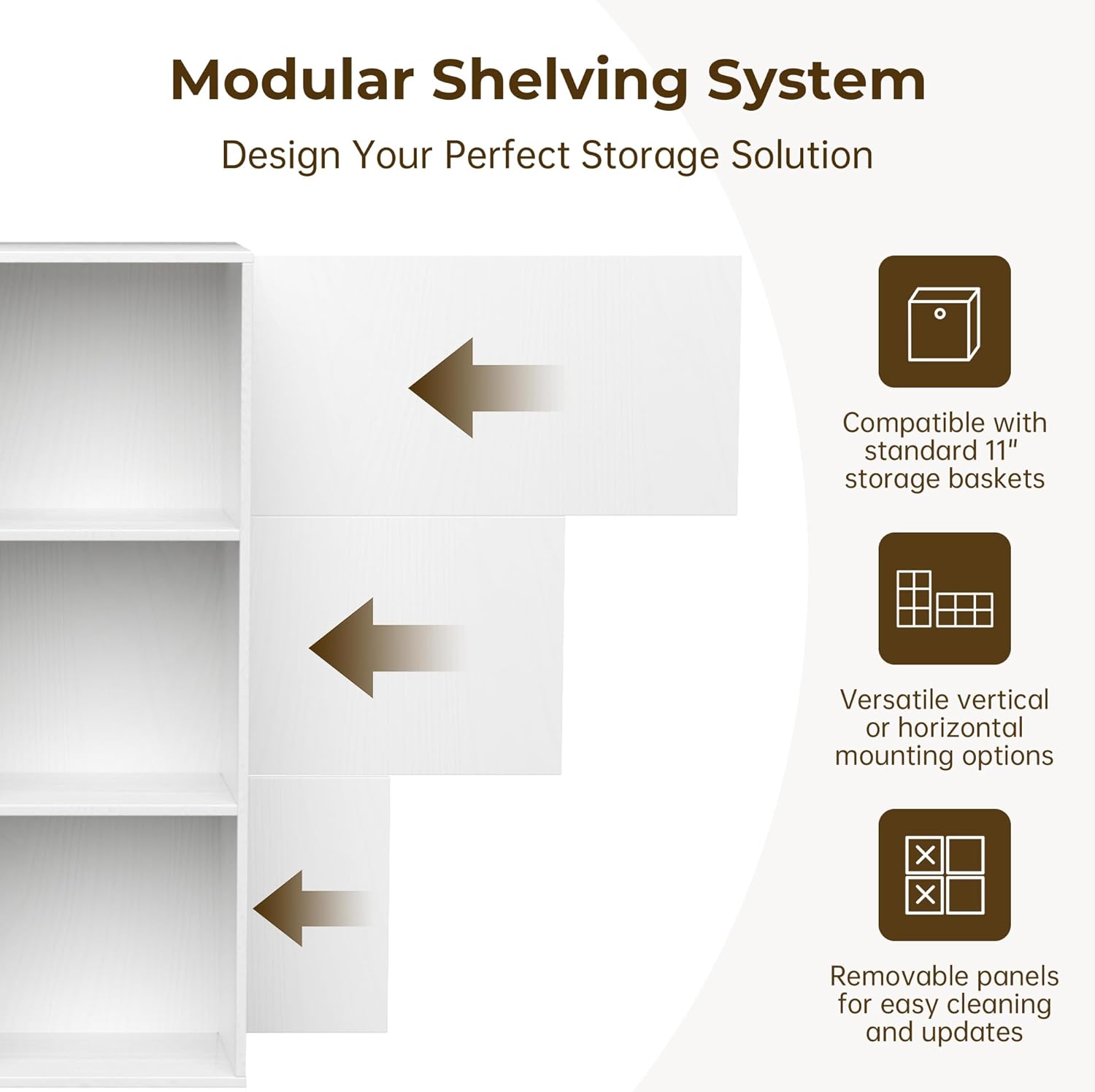 Modular Shelving System

Design Your Perfect Storage Solution

Compatible with standard 11" storage baskets

Versatile vertical or horizontal mounting options

Removable panels for easy cleaning and updates